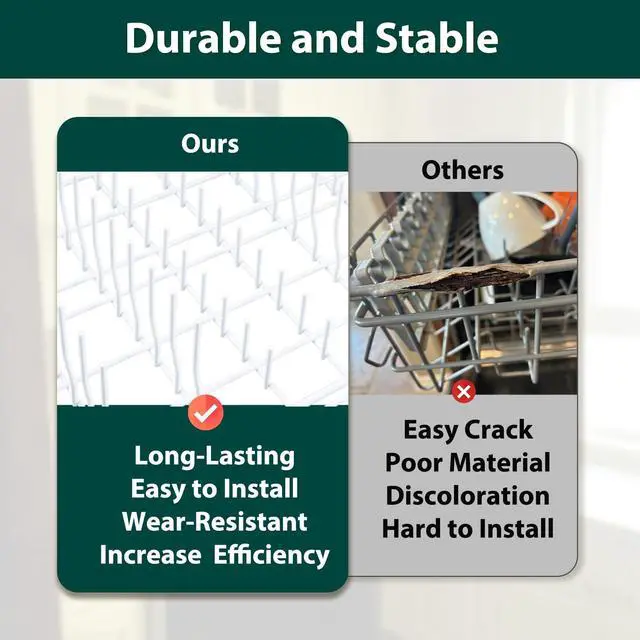 Durable and Stable

Ours

Long-Lasting
Easy to Install
Wear-Resistant
Increase Efficiency

Others

Easy Crack
Poor Material
Discoloration
Hard to Install